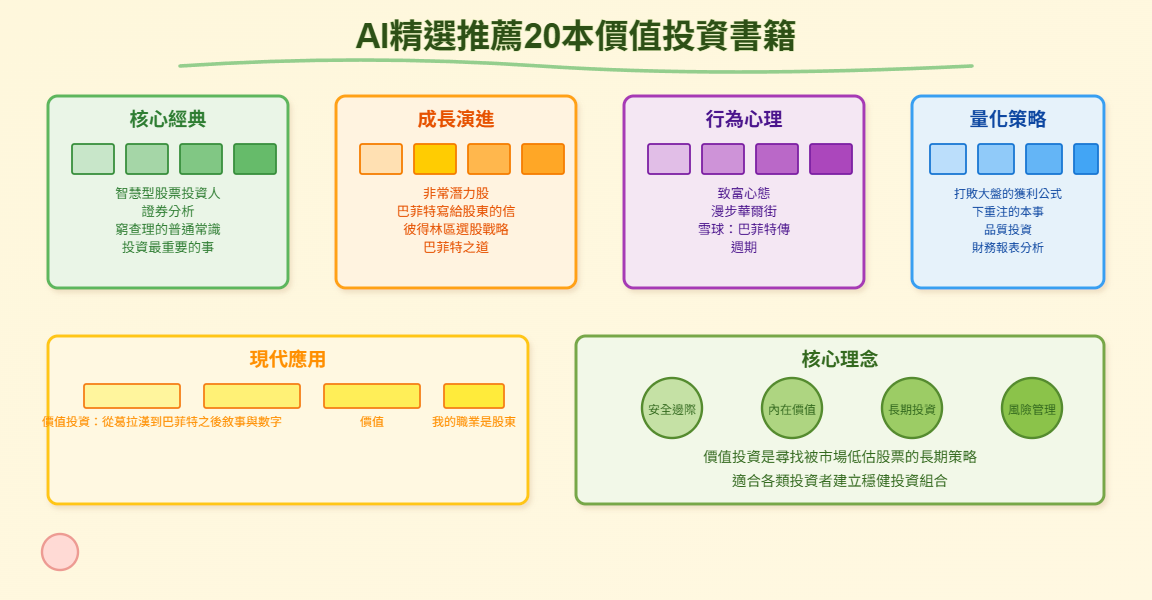 AI精選推薦20本價值投資書籍

核心經典

智慧型股票投資人
證券分析
窮查理的普通常識
投資最重要的事

成長演進

非常潛力股
巴菲特寫給股東的信
彼得林區選股戰略
巴菲特之道

行為心理

致富心態
漫步華爾街
雪球：巴菲特傳
週期

量化策略

打敗大盤的獲利公式
下重注的本事
品質投資
財務報表分析

現代應用

價值投資：從葛拉漢到巴菲特之後敘事與數字
價值
我的職業是股東

核心理念

安全邊際
內在價值
長期投資
風險管理

價值投資是尋找被市場低估股票的長期策略
適合各類投資者建立穩健投資組合